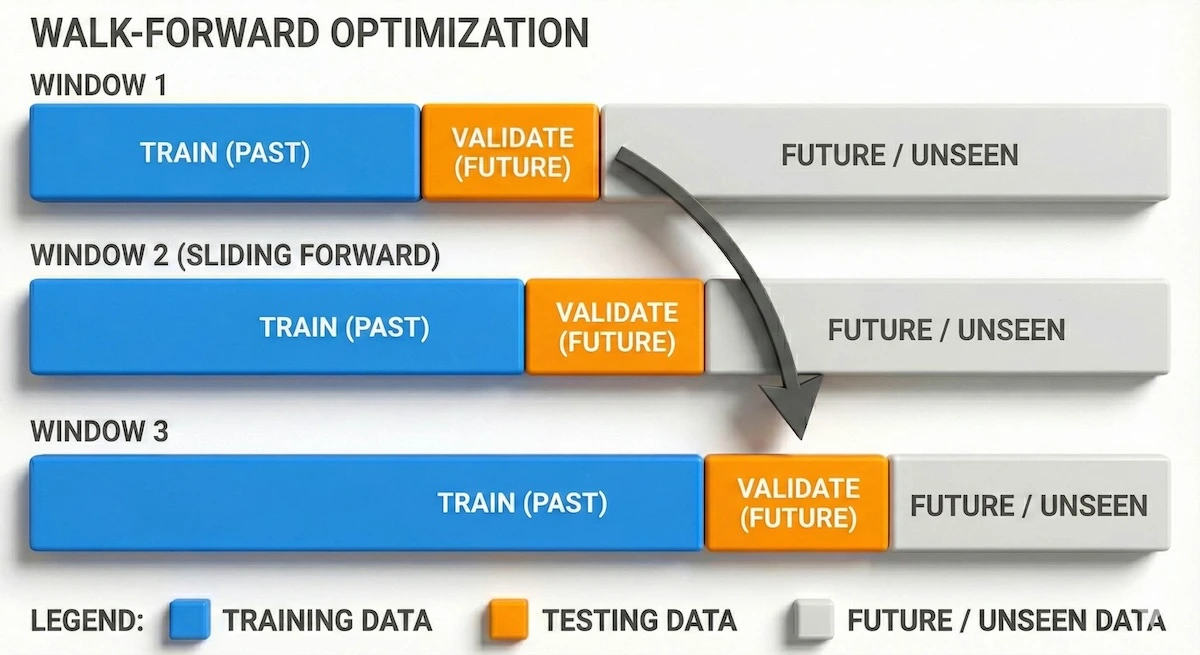 WALK-FORWARD OPTIMIZATION

WINDOW 1

TRAIN (PAST)

VALIDATE (FUTURE)

FUTURE / UNSEEN

WINDOW 2 (SLIDING FORWARD)

TRAIN (PAST)

VALIDATE (FUTURE)

FUTURE / UNSEEN

WINDOW 3

TRAIN (PAST)

VALIDATE (FUTURE)

FUTURE / UNSEEN

LEGEND: TRAINING DATA TESTING DATA FUTURE / UNSEEN DATA